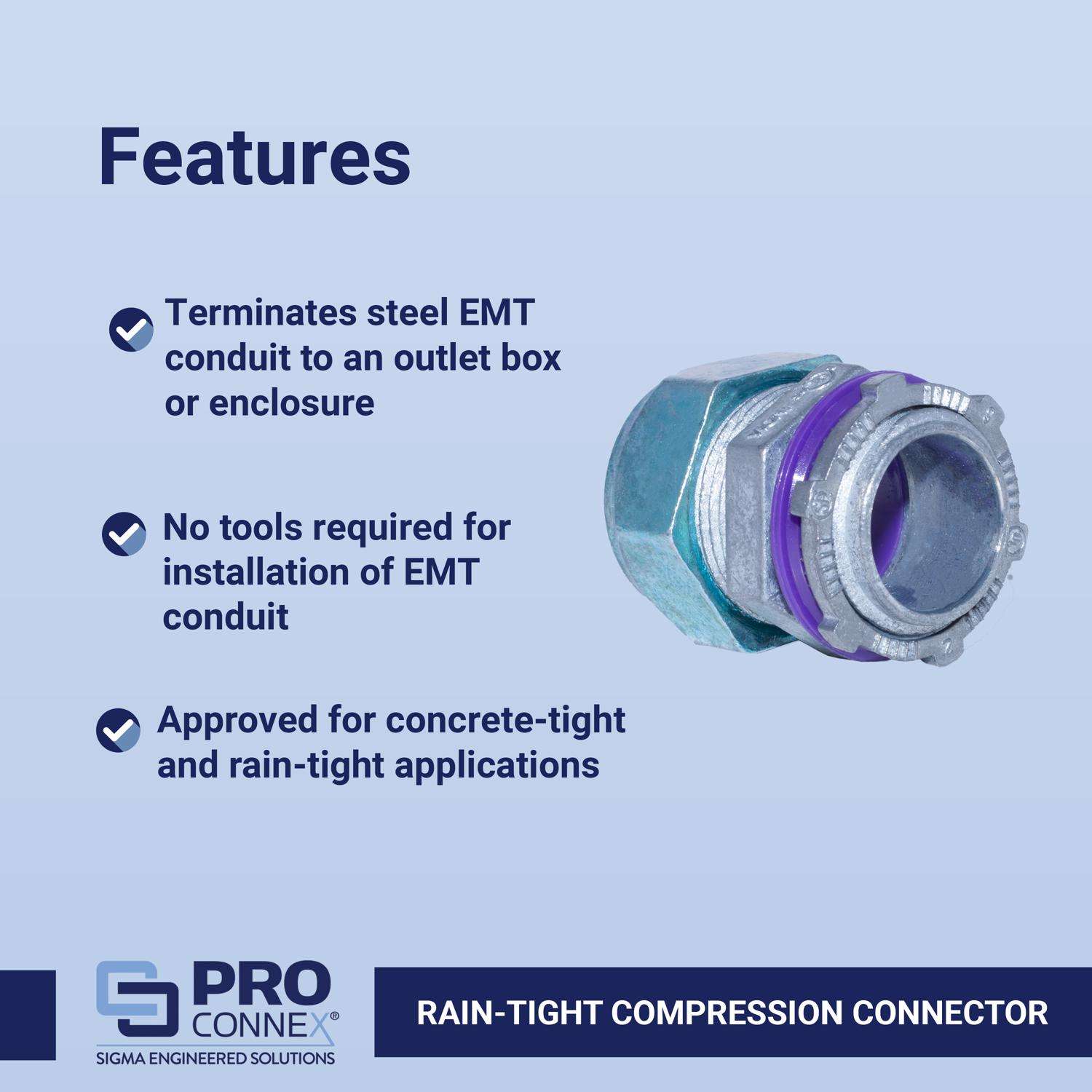 Features

Terminates steel EMT conduit to an outlet box or enclosure

No tools required for installation of EMT conduit

Approved for concrete-tight and rain-tight applications

PRO CONNEX®
SIGMA ENGINEERED SOLUTIONS

RAIN-TIGHT COMPRESSION CONNECTOR